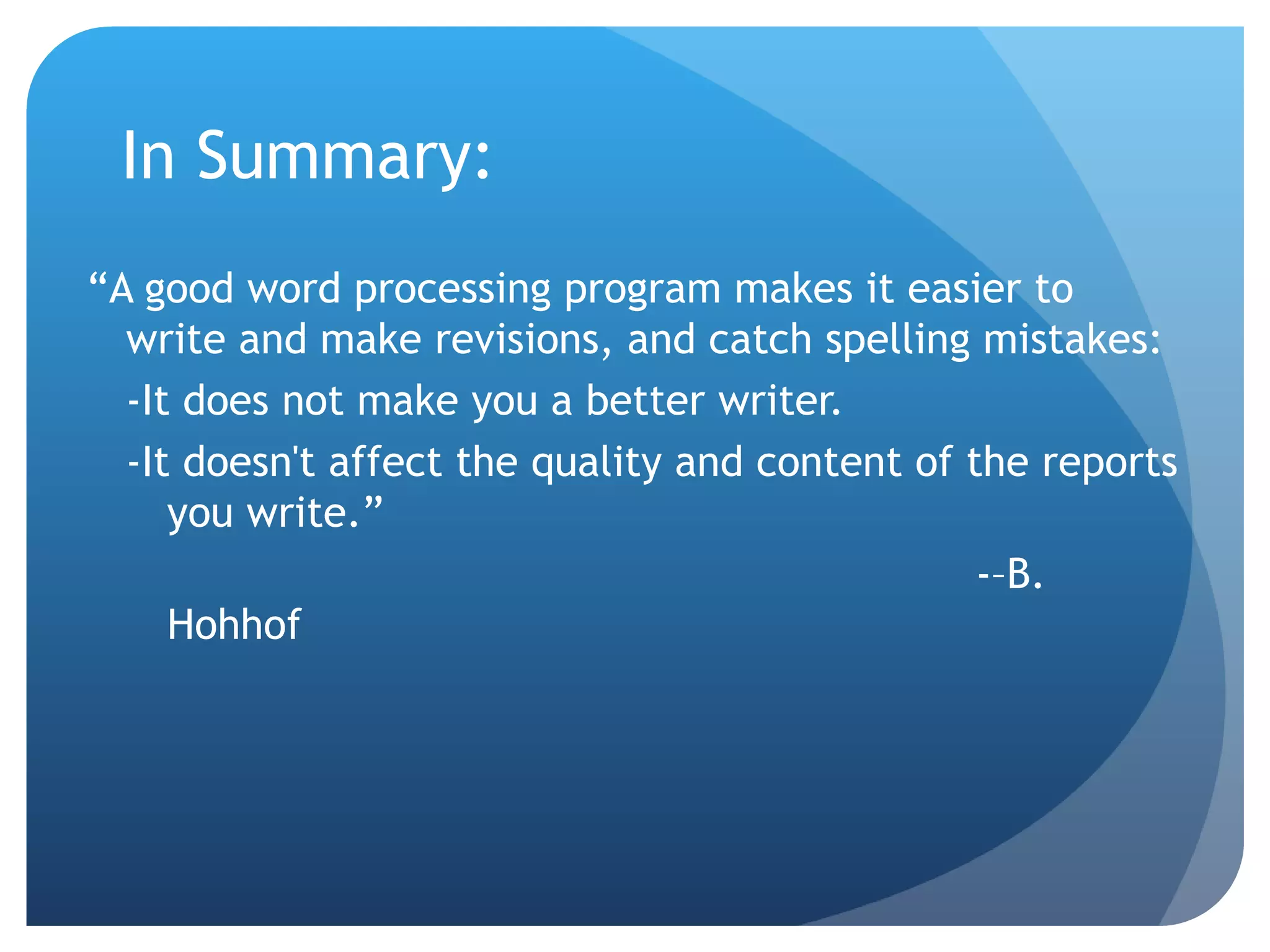 In Summary:

“A good word processing program makes it easier to write and make revisions, and catch spelling mistakes:

-It does not make you a better writer.

-It doesn't affect the quality and content of the reports you write.”

--B. Hohhof